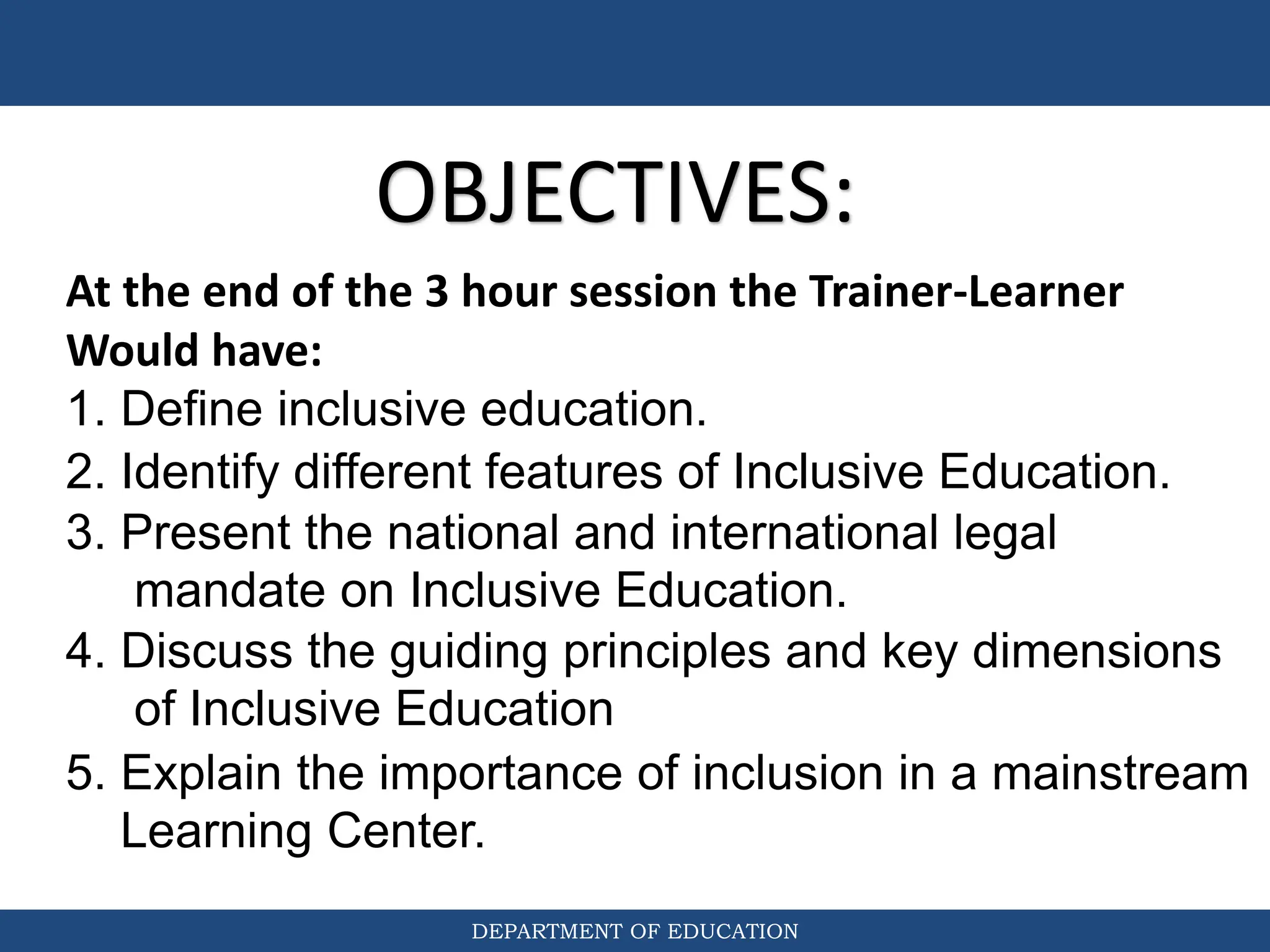 OBJECTIVES:

At the end of the 3 hour session the Trainer-Learner Would have:

1. Define inclusive education.
2. Identify different features of Inclusive Education.
3. Present the national and international legal mandate on Inclusive Education.
4. Discuss the guiding principles and key dimensions of Inclusive Education
5. Explain the importance of inclusion in a mainstream Learning Center.

DEPARTMENT OF EDUCATION